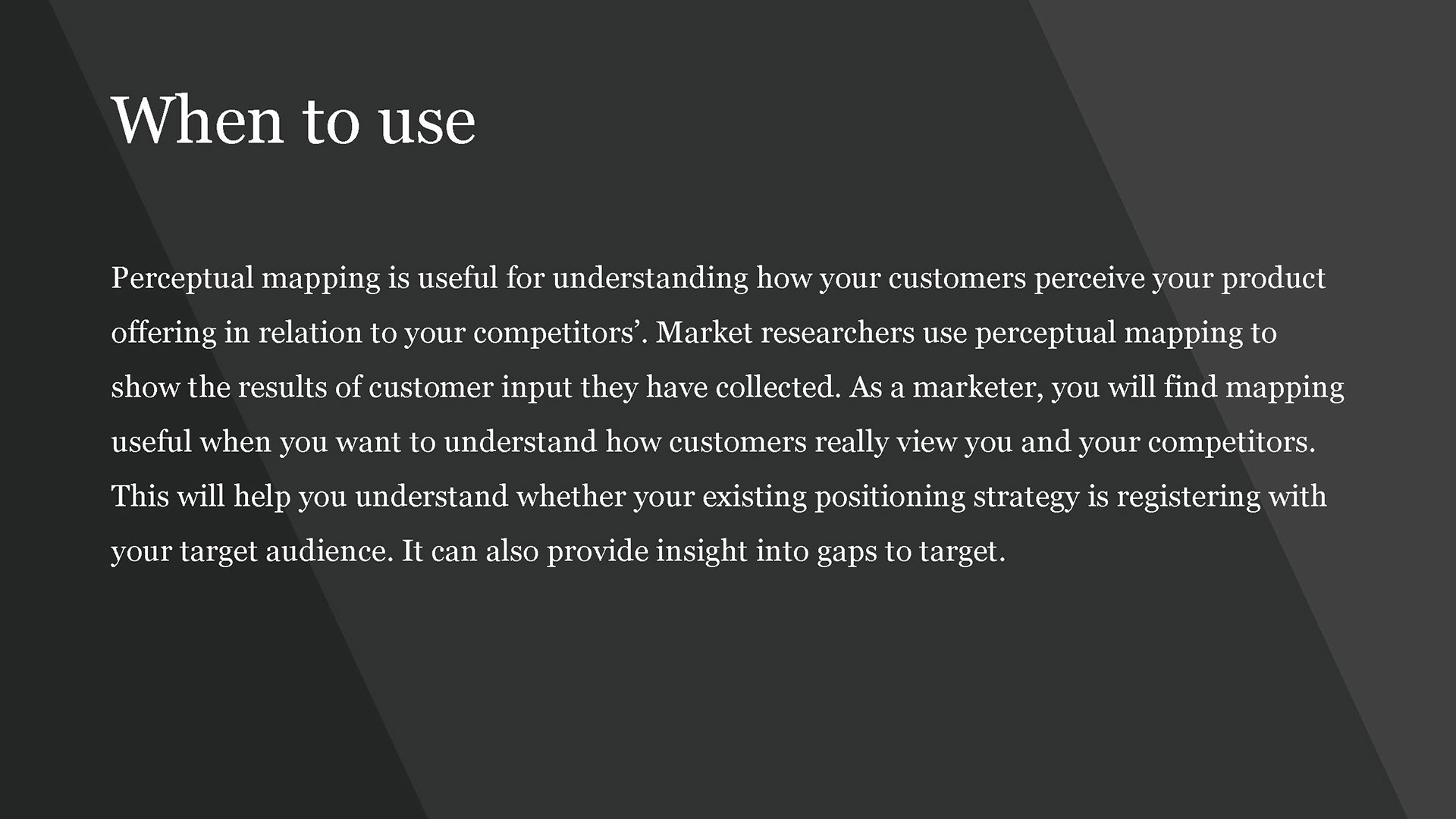 When to use

Perceptual mapping is useful for understanding how your customers perceive your product offering in relation to your competitors’. Market researchers use perceptual mapping to show the results of customer input they have collected. As a marketer, you will find mapping useful when you want to understand how customers really view you and your competitors. This will help you understand whether your existing positioning strategy is registering with your target audience. It can also provide insight into gaps to target.